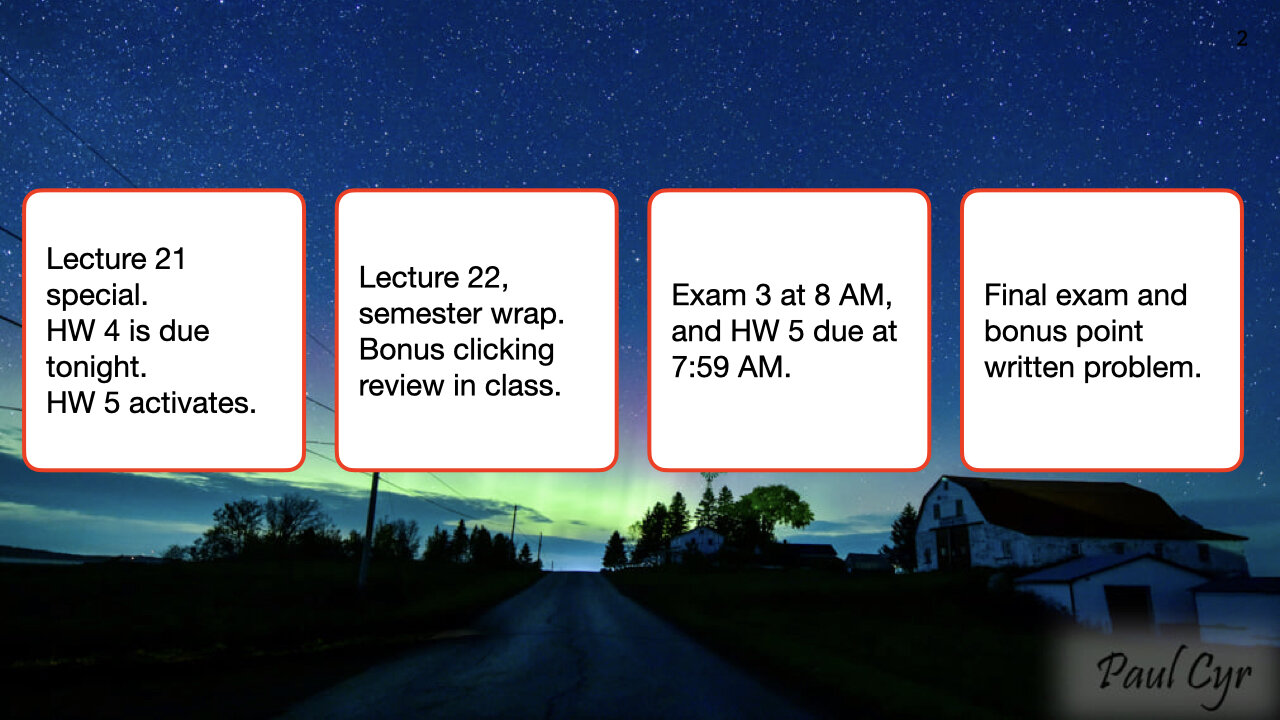 2

Lecture 21 special.
HW 4 is due tonight.
HW 5 activates.

Lecture 22, semester wrap.
Bonus clicking review in class.

Exam 3 at 8 AM, and HW 5 due at 7:59 AM.

Final exam and bonus point written problem.

Paul Cyr